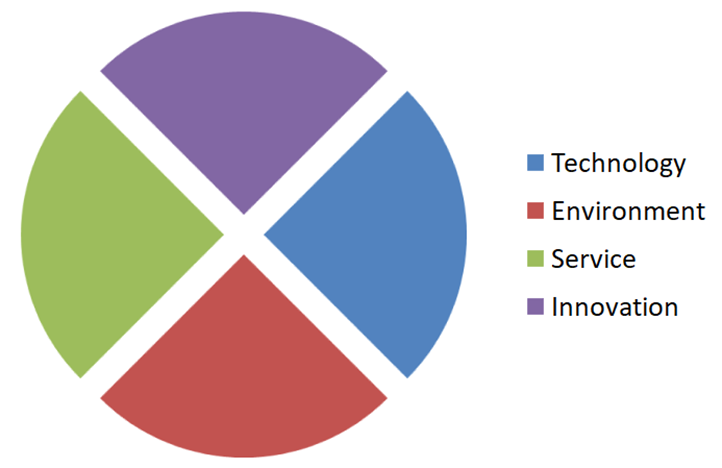 Technology
Environment
Service
Innovation